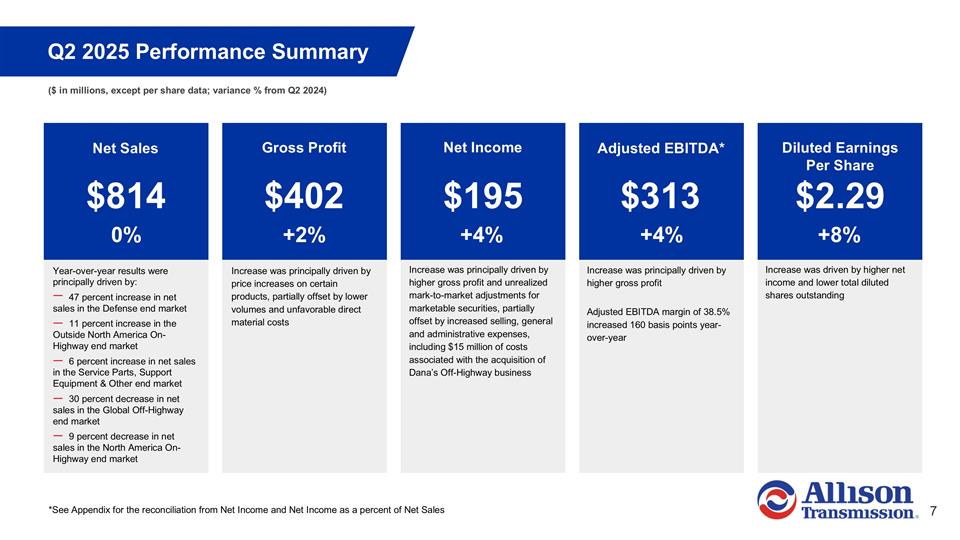 Q2 2025 Performance Summary

($ in millions, except per share data; variance % from Q2 2024)

Net Sales
$814
0%

Year-over-year results were principally driven by:
— 47 percent increase in net sales in the Defense end market
— 11 percent increase in the Outside North America On-Highway end market
— 6 percent increase in net sales in the Service Parts, Support Equipment & Other end market
— 30 percent decrease in net sales in the Global Off-Highway end market
— 9 percent decrease in net sales in the North America On-Highway end market

Gross Profit
$402
+2%

Increase was principally driven by price increases on certain products, partially offset by lower volumes and unfavorable direct material costs

Net Income
$195
+4%

Increase was principally driven by higher gross profit and unrealized mark-to-market adjustments for marketable securities, partially offset by increased selling, general and administrative expenses, including $15 million of costs associated with the acquisition of Dana's Off-Highway business

Adjusted EBITDA*
$313
+4%

Increase was principally driven by higher gross profit

Adjusted EBITDA margin of 38.5% increased 160 basis points year-over-year

Diluted Earnings Per Share
$2.29
+8%

Increase was driven by higher net income and lower total diluted shares outstanding

*See Appendix for the reconciliation from Net Income and Net Income as a percent of Net Sales

Allison Transmission.

7